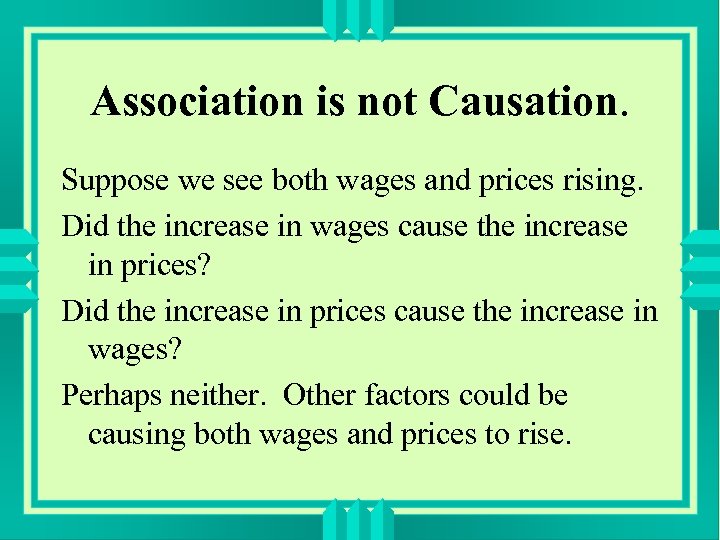 Association is not Causation.

Suppose we see both wages and prices rising.

Did the increase in wages cause the increase in prices?

Did the increase in prices cause the increase in wages?

Perhaps neither. Other factors could be causing both wages and prices to rise.